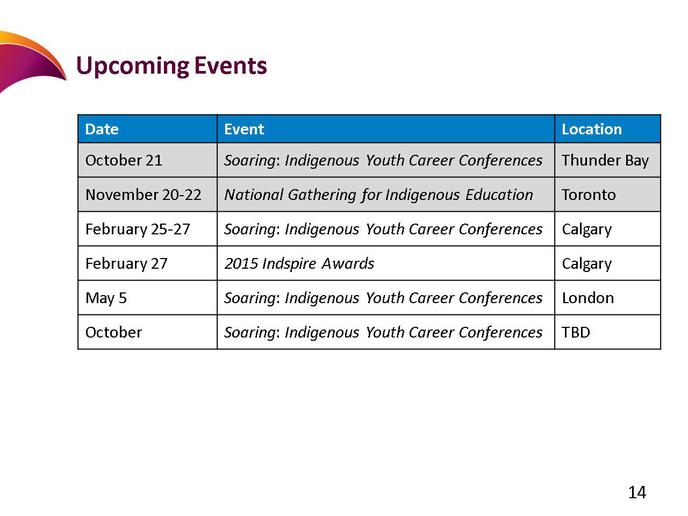 Upcoming Events

| Date | Event | Location |
|---|---|---|
| October 21 | Soaring: Indigenous Youth Career Conferences | Thunder Bay |
| November 20-22 | National Gathering for Indigenous Education | Toronto |
| February 25-27 | Soaring: Indigenous Youth Career Conferences | Calgary |
| February 27 | 2015 Indspire Awards | Calgary |
| May 5 | Soaring: Indigenous Youth Career Conferences | London |
| October | Soaring: Indigenous Youth Career Conferences | TBD |

14